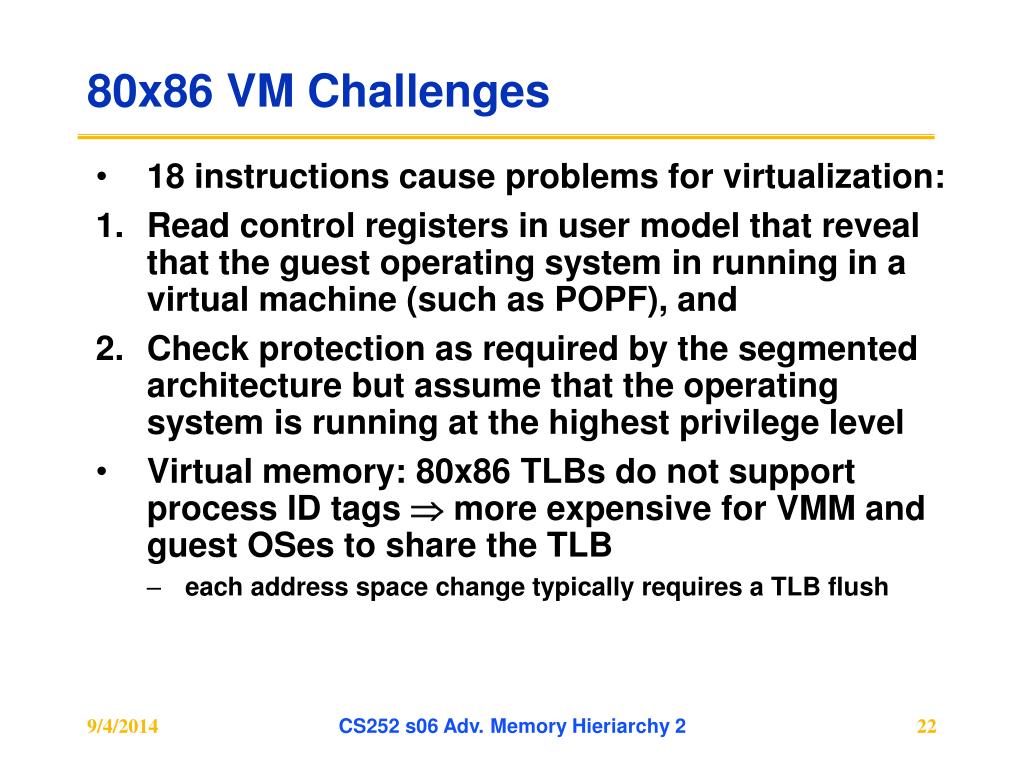 80x86 VM Challenges

• 18 instructions cause problems for virtualization:

1. Read control registers in user model that reveal that the guest operating system in running in a virtual machine (such as POPF), and

2. Check protection as required by the segmented architecture but assume that the operating system is running at the highest privilege level

• Virtual memory: 80x86 TLBs do not support process ID tags $\Rightarrow$ more expensive for VMM and guest OSes to share the TLB

– each address space change typically requires a TLB flush

9/4/2014

CS252 s06 Adv. Memory Hieriarchy 2

22